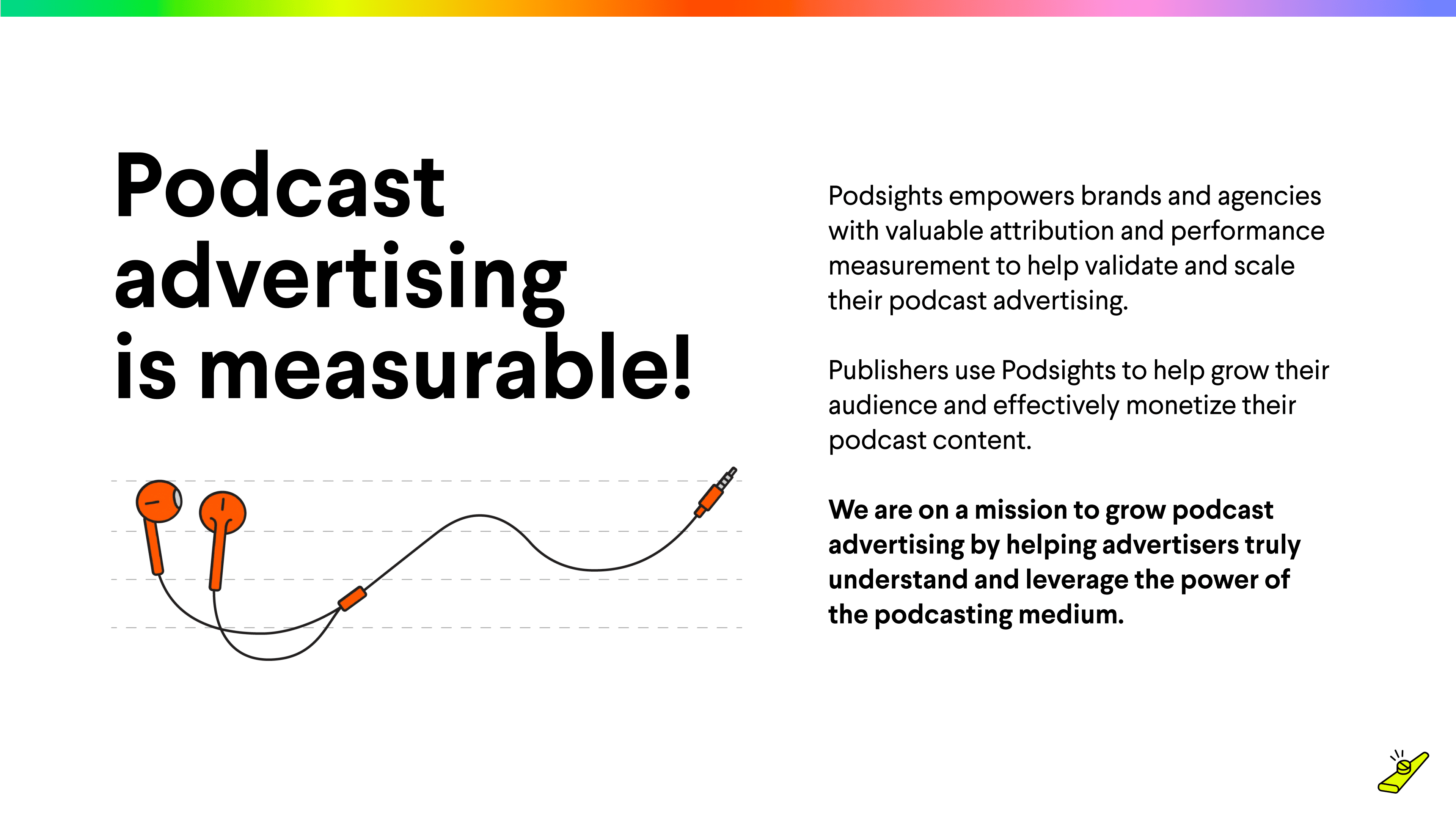 Podcast advertising is measurable!

Podsights empowers brands and agencies with valuable attribution and performance measurement to help validate and scale their podcast advertising.

Publishers use Podsights to help grow their audience and effectively monetize their podcast content.

We are on a mission to grow podcast advertising by helping advertisers truly understand and leverage the power of the podcasting medium.